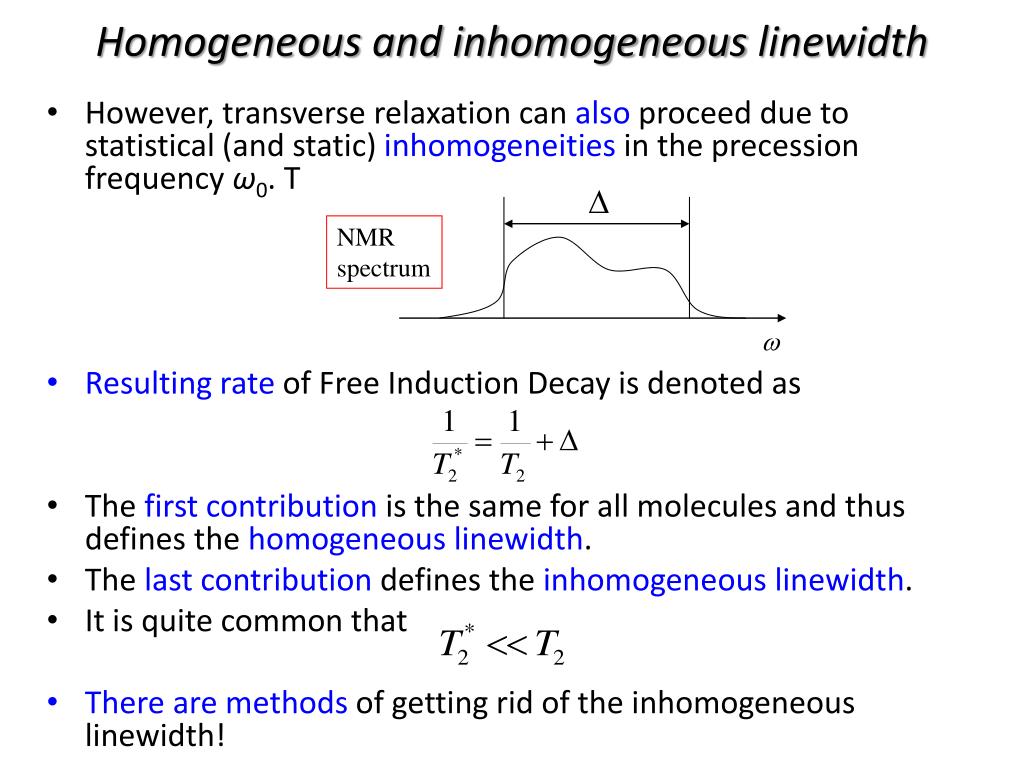 Homogeneous and inhomogeneous linewidth

• However, transverse relaxation can also proceed due to statistical (and static) inhomogeneities in the precession frequency $\omega_0$. T

NMR spectrum

$\Delta$

$\omega$

• Resulting rate of Free Induction Decay is denoted as

$\frac{1}{T_2^*} = \frac{1}{T_2} + \Delta$

• The first contribution is the same for all molecules and thus defines the homogeneous linewidth.
• The last contribution defines the inhomogeneous linewidth.
• It is quite common that $T_2^* << T_2$

• There are methods of getting rid of the inhomogeneous linewidth!